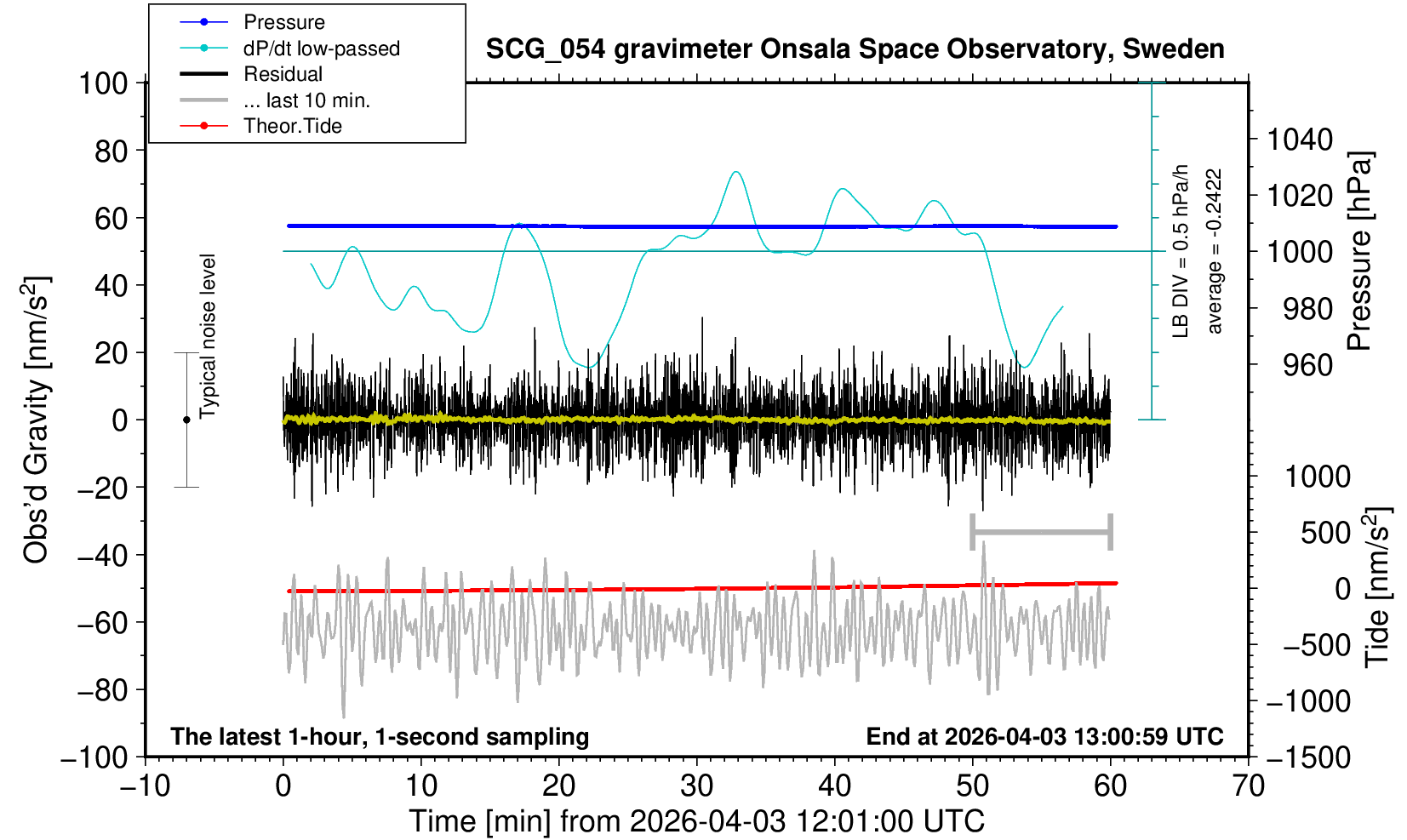 Pressure
dP/dt low-passed
Residual
... last 10 min.
Theor.Tide

SCG_054 gravimeter Onsala Space Observatory, Sweden

100
80
60
40
20
0
−20
−40
−60
−80
−100

Obs'd Gravity [nm/s$^2$]

Typical noise level

LB DIV = 0.5 hPa/h
average = -0.2422

1040
1020
1000
980
960

Pressure [hPa]

1000
500
0
−500
−1000
−1500

Tide [nm/s$^2$]

The latest 1-hour, 1-second sampling

End at 2026-04-03 13:00:59 UTC

−10
0
10
20
30
40
50
60
70

Time [min] from 2026-04-03 12:01:00 UTC